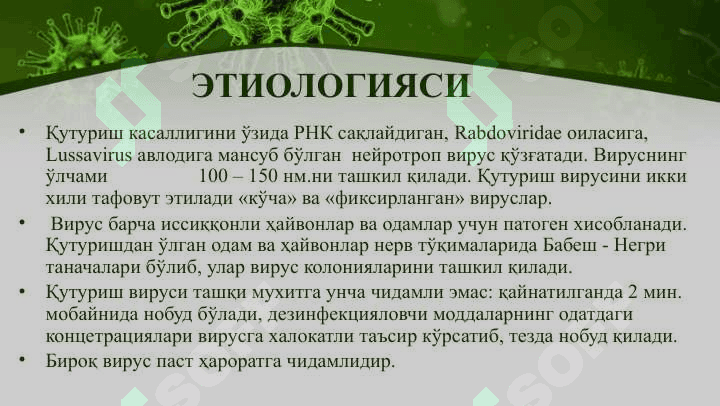 ЭТИОЛОГИЯСИ

• Қутуриш касаллигини ўзида РНК сақлайдиган, Rabdoviridae оиласига, Lussavirus авлодига мансуб бўлган нейротроп вирус қўзғатади. Вируснинг ўлчами 100 – 150 нм.ни ташкил қилади. Қутуриш вирусини икки хили тафовут этилади «кўча» ва «фиксирланган» вируслар.

• Вирус барча иссиққонли ҳайвонлар ва одамлар учун патоген хисобланади. Қутуришдан ўлган одам ва ҳайвонлар нерв тўқималарида Бабеш - Негри таначалари бўлиб, улар вирус колонияларини ташкил қилади.

• Қутуриш вируси ташқи мухитга унча чидамли эмас: қайнатилганда 2 мин. мобайнида нобуд бўлади, дезинфекцияловчи моддаларнинг одатдаги концетрациялари вирусга халокатли таъсир кўрсатиб, тезда нобуд қилади.

• Бироқ вирус паст ҳароратга чидамлидир.